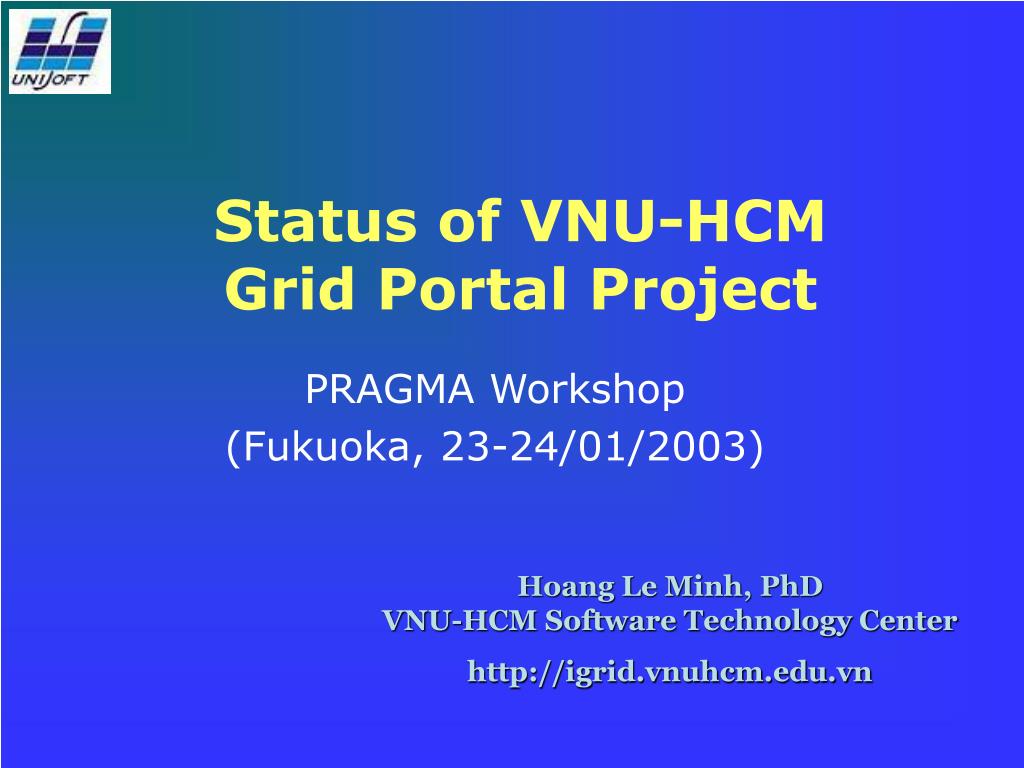 UNISOFT

Status of VNU-HCM Grid Portal Project

PRAGMA Workshop
(Fukuoka, 23-24/01/2003)

Hoang Le Minh, PhD
VNU-HCM Software Technology Center

http://igrid.vnuhcm.edu.vn